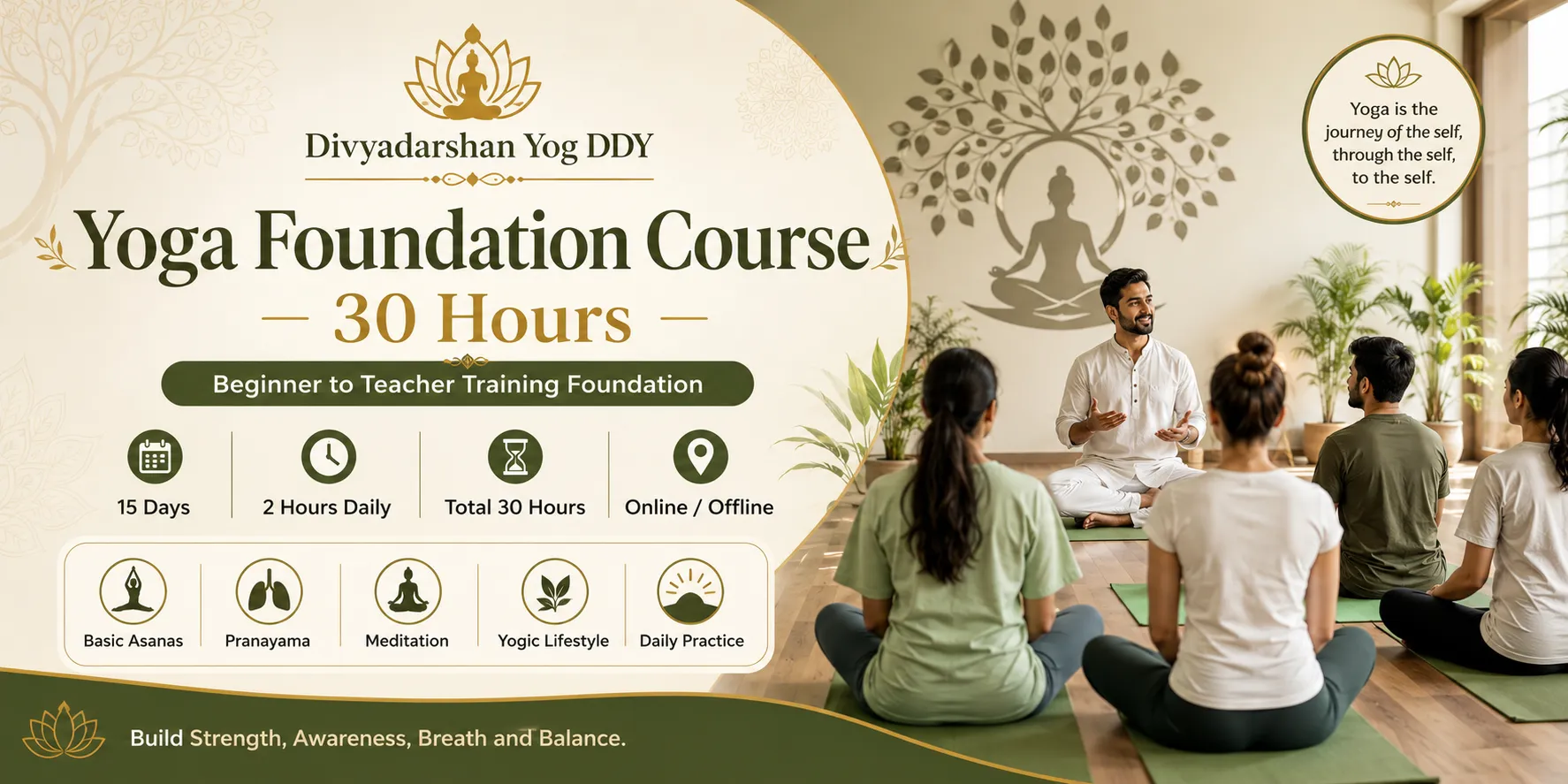 Divyadarshan Yog DDY

Yoga Foundation Course

— 30 Hours —

Beginner to Teacher Training Foundation

15 Days

2 Hours Daily

Total 30 Hours

Online / Offline

Basic Asanas

Pranayama

Meditation

Yogic Lifestyle

Daily Practice

Build Strength, Awareness, Breath and Balance.

Yoga is the journey of the self, through the self, to the self.